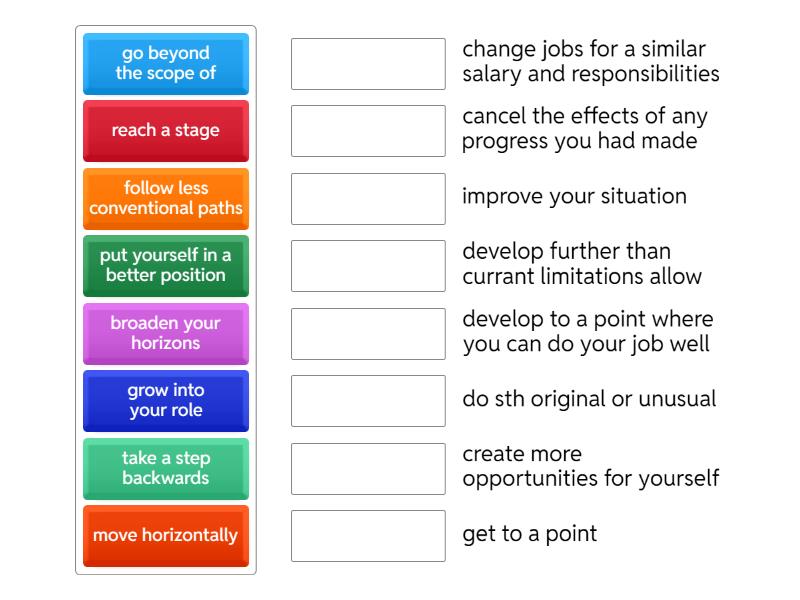 go beyond the scope of

reach a stage

follow less conventional paths

put yourself in a better position

broaden your horizons

grow into your role

take a step backwards

move horizontally

change jobs for a similar salary and responsibilities

cancel the effects of any progress you had made

improve your situation

develop further than currant limitations allow

develop to a point where you can do your job well

do sth original or unusual

create more opportunities for yourself

get to a point